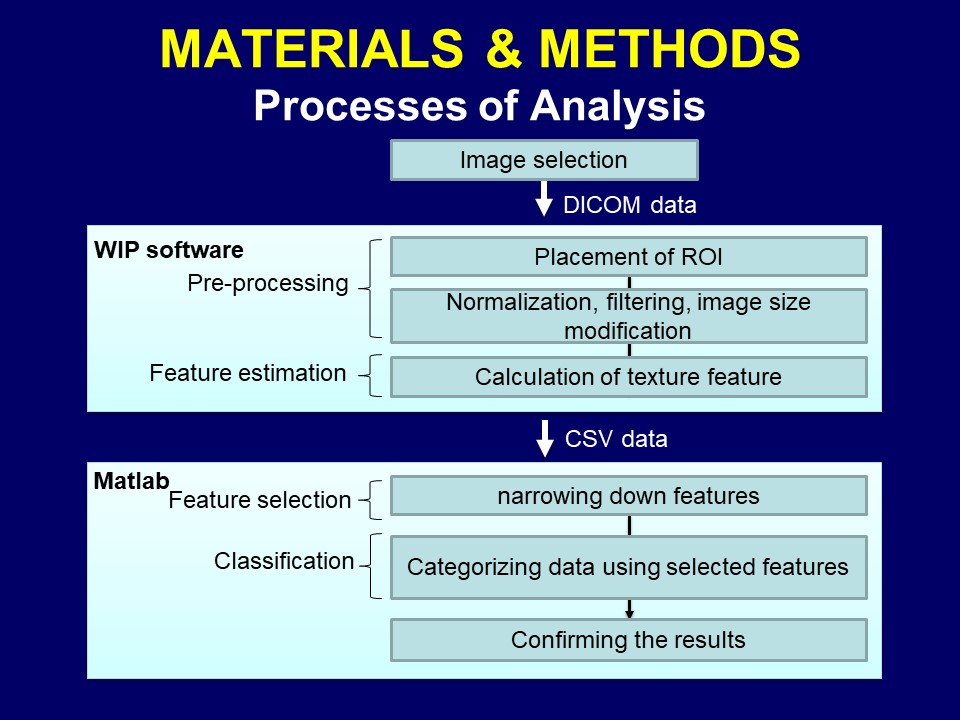 MATERIALS & METHODS
Processes of Analysis

Image selection

DICOM data

WIP software

Pre-processing

Placement of ROI

Normalization, filtering, image size modification

Feature estimation

Calculation of texture feature

CSV data

Matlab

Feature selection

narrowing down features

Classification

Categorizing data using selected features

Confirming the results